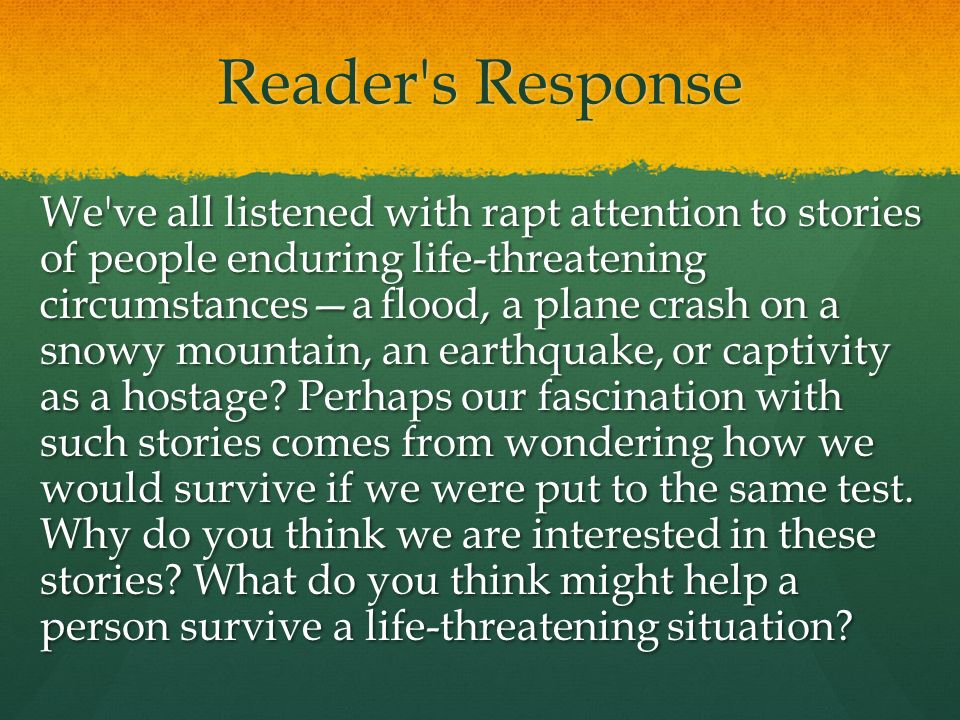 Reader's Response

We've all listened with rapt attention to stories of people enduring life-threatening circumstances—a flood, a plane crash on a snowy mountain, an earthquake, or captivity as a hostage? Perhaps our fascination with such stories comes from wondering how we would survive if we were put to the same test. Why do you think we are interested in these stories? What do you think might help a person survive a life-threatening situation?